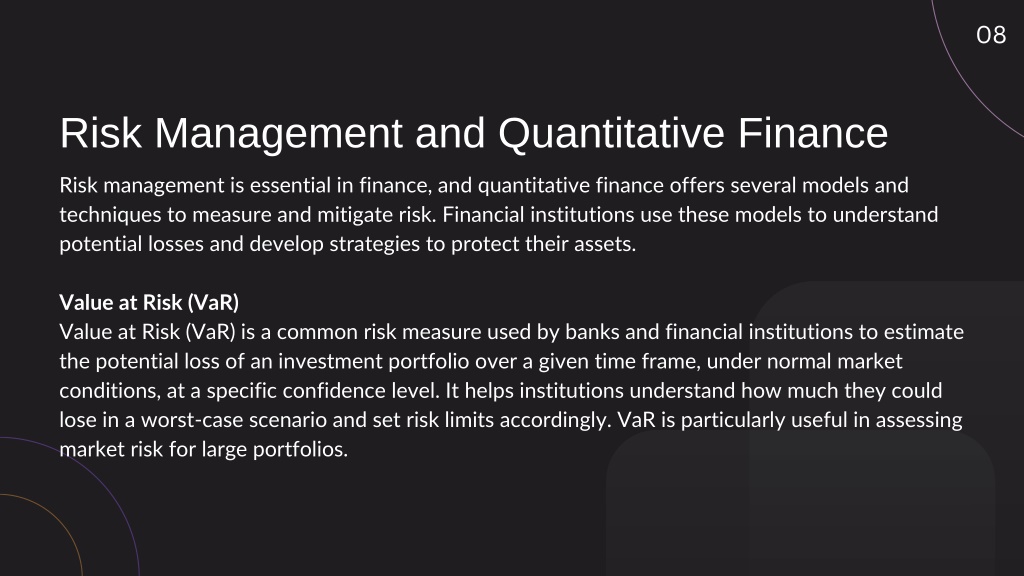 08

Risk Management and Quantitative Finance

Risk management is essential in finance, and quantitative finance offers several models and techniques to measure and mitigate risk. Financial institutions use these models to understand potential losses and develop strategies to protect their assets.

Value at Risk (VaR)
Value at Risk (VaR) is a common risk measure used by banks and financial institutions to estimate the potential loss of an investment portfolio over a given time frame, under normal market conditions, at a specific confidence level. It helps institutions understand how much they could lose in a worst-case scenario and set risk limits accordingly. VaR is particularly useful in assessing market risk for large portfolios.